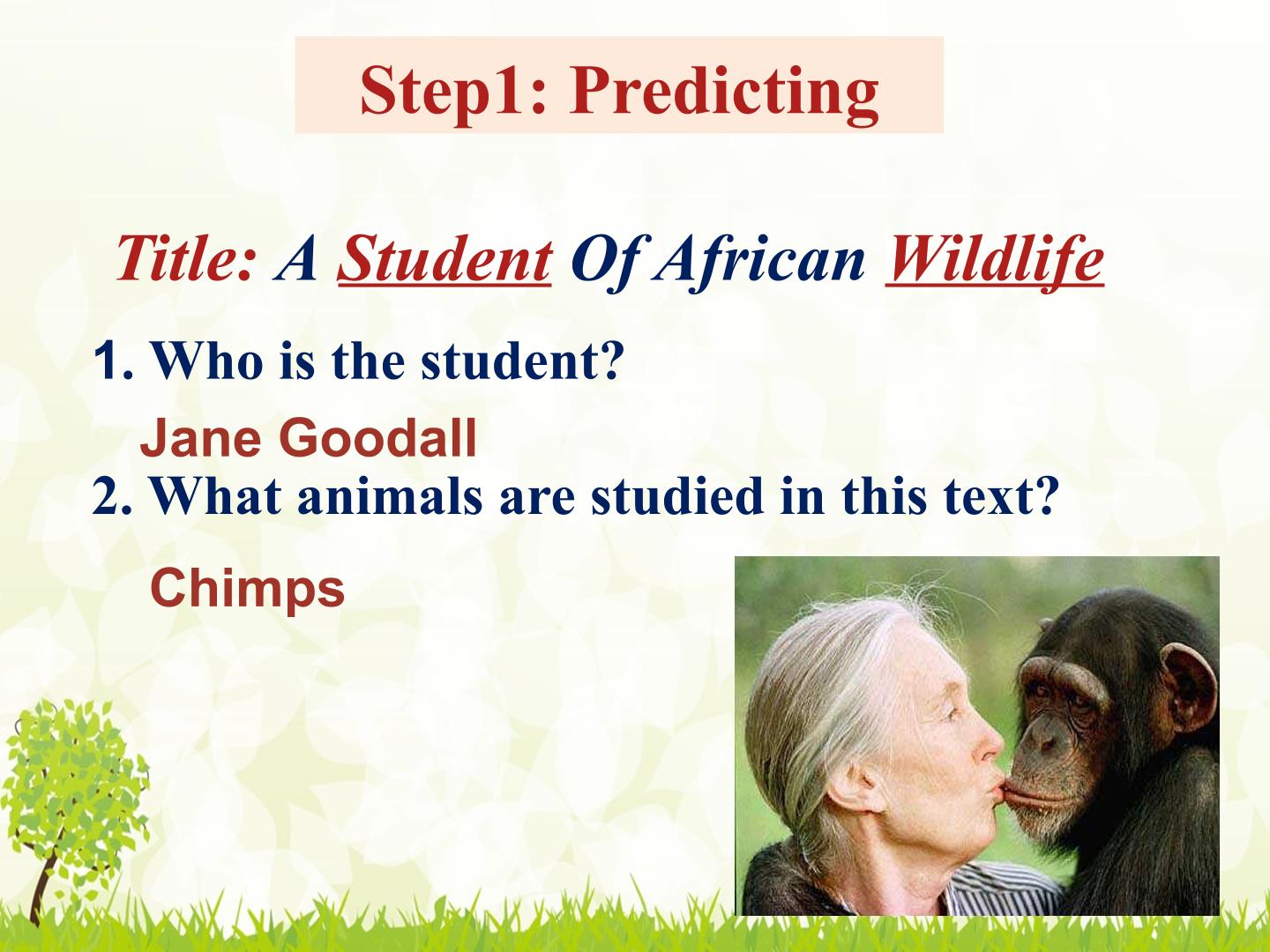 Step1: Predicting

Title: A Student Of African Wildlife

1. Who is the student?

Jane Goodall

2. What animals are studied in this text?

Chimps